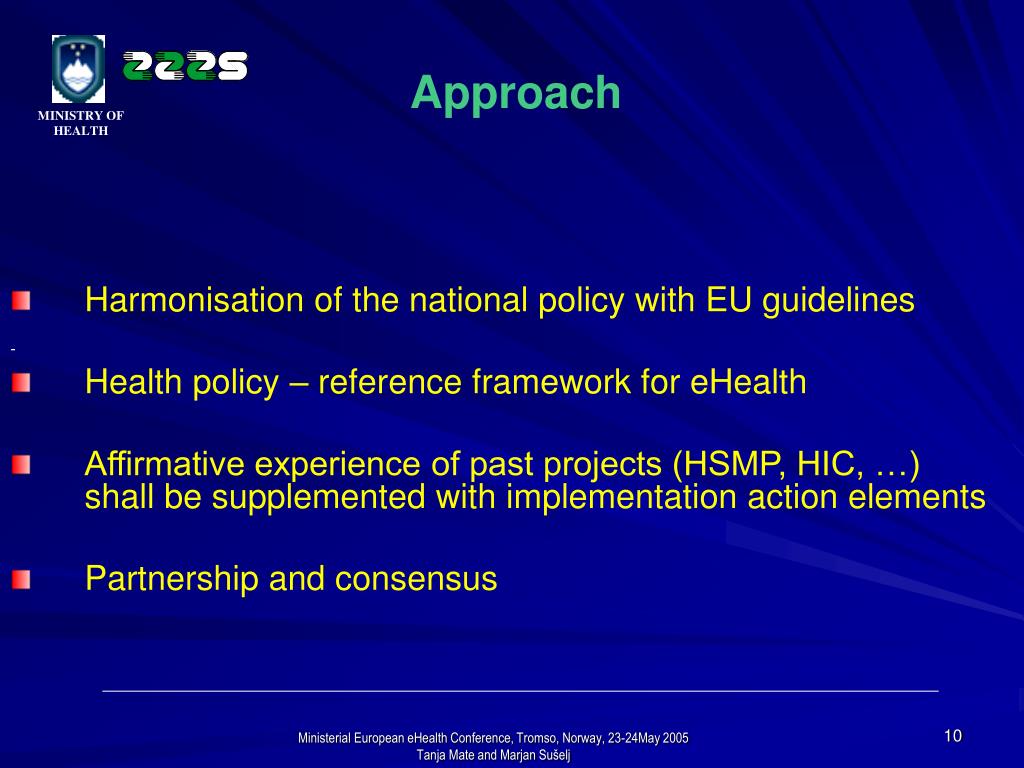 MINISTRY OF HEALTH

ZZZS

Approach

Harmonisation of the national policy with EU guidelines

Health policy – reference framework for eHealth

Affirmative experience of past projects (HSMP, HIC, …) shall be supplemented with implementation action elements

Partnership and consensus

Ministerial European eHealth Conference, Tromso, Norway, 23-24May 2005
Tanja Mate and Marjan Sušelj

10